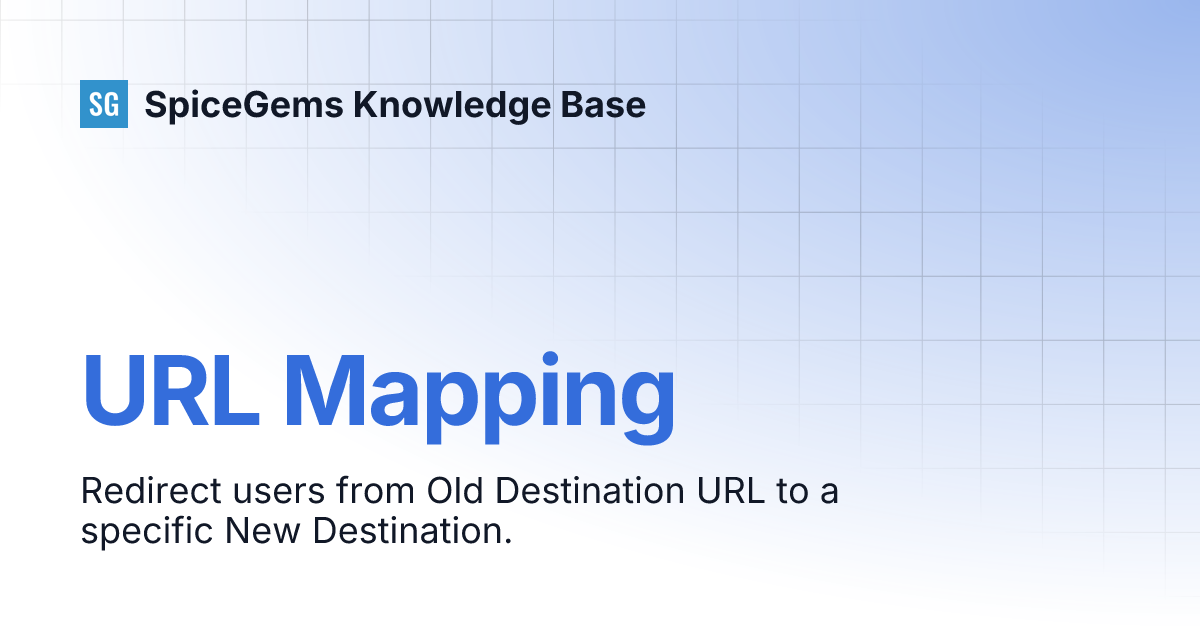 SG SpiceGems Knowledge Base

URL Mapping

Redirect users from Old Destination URL to a specific New Destination.